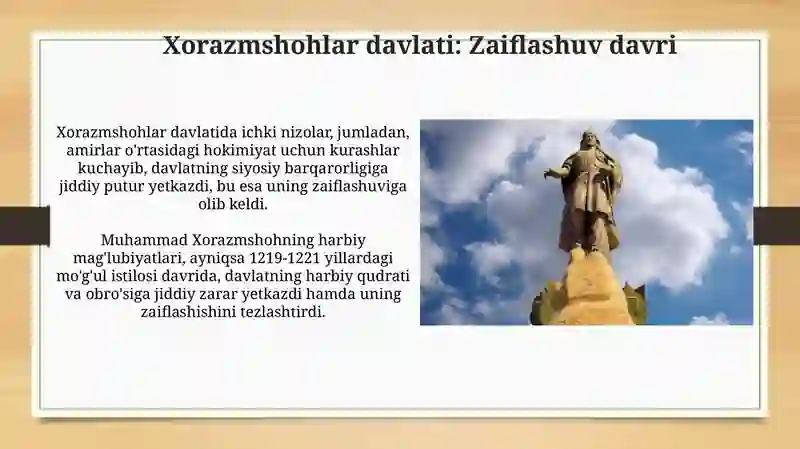 Xorazmshohlar davlati: Zaiflashuv davri

Xorazmshohlar davlatida ichki nizolar, jumladan, amirlar o'rtasidagi hokimiyat uchun kurashlar kuchayib, davlatning siyosiy barqarorligiga jiddiy putur yetkazdi, bu esa uning zaiflashuviga olib keldi.

Muhammad Xorazmshohning harbiy mag'lubiyatlari, ayniqsa 1219-1221 yillardagi mo'g'ul istilosi davrida, davlatning harbiy qudrati va obro'siga jiddiy zarar yetkazdi hamda uning zaiflashishini tezlashtirdi.